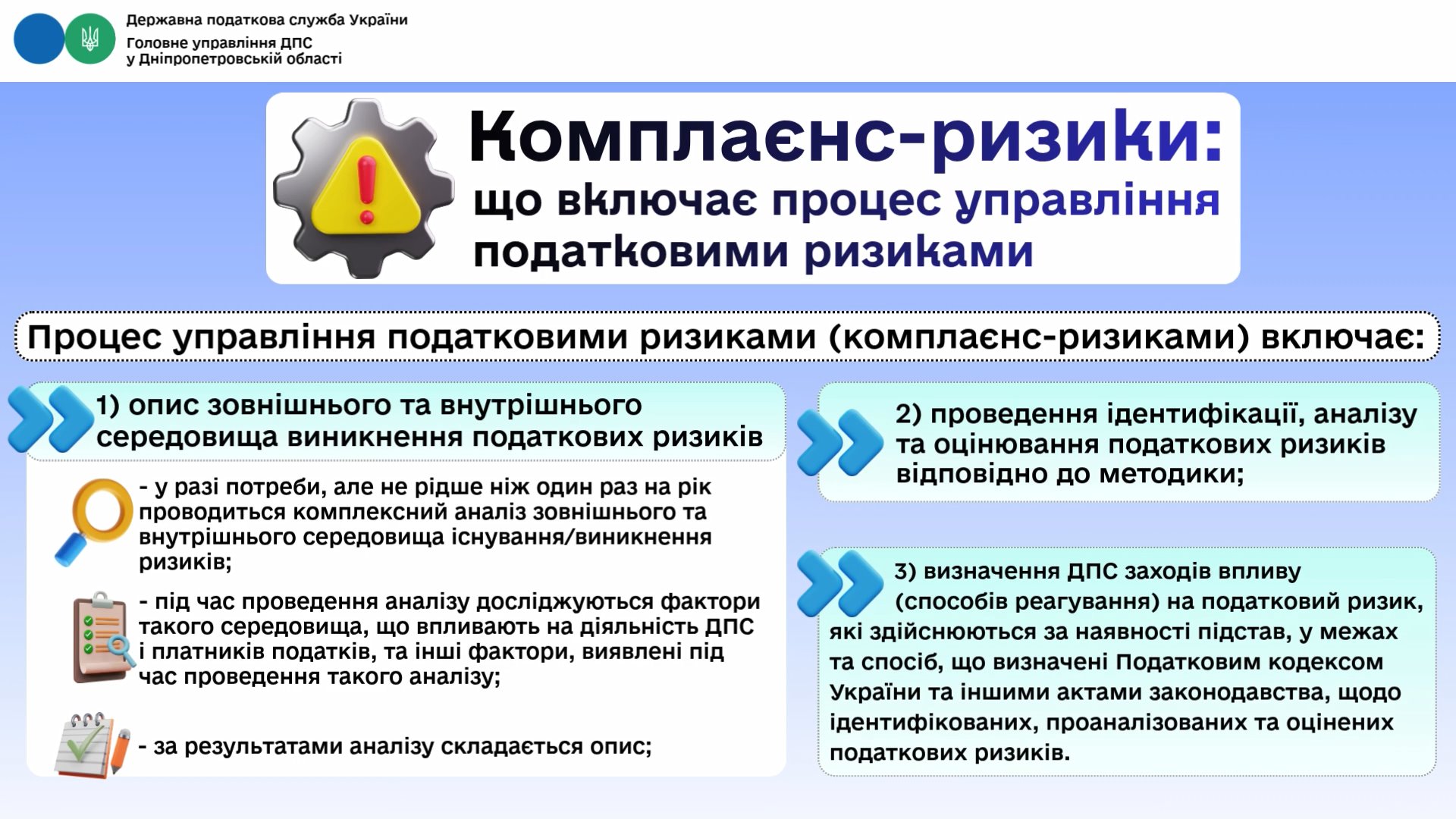 Державна податкова служба України
Головне управління ДПС у Дніпропетровській області

Комплаєнс-ризики:
що включає процес управління податковими ризиками

Процес управління податковими ризиками (комплаєнс-ризиками) включає:

1) опис зовнішнього та внутрішнього середовища виникнення податкових ризиків

- у разі потреби, але не рідше ніж один раз на рік проводиться комплексний аналіз зовнішнього та внутрішнього середовища існування/виникнення ризиків;

- під час проведення аналізу досліджуються фактори такого середовища, що впливають на діяльність ДПС і платників податків, та інші фактори, виявлені під час проведення такого аналізу;

- за результатами аналізу складається опис;

2) проведення ідентифікації, аналізу та оцінювання податкових ризиків відповідно до методики;

3) визначення ДПС заходів впливу (способів реагування) на податковий ризик, які здійснюються за наявності підстав, у межах та спосіб, що визначені Податковим кодексом України та іншими актами законодавства, щодо ідентифікованих, проаналізованих та оцінених податкових ризиків.